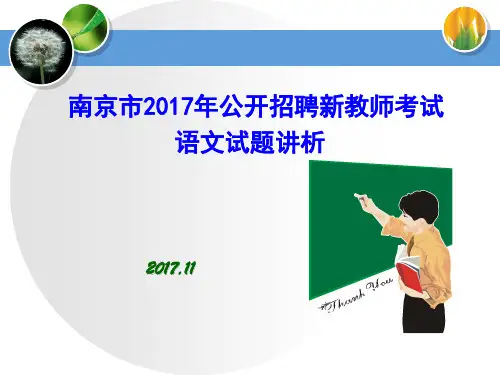 南京市2017年公开招聘新教师考试
语文试题讲析

2017.11

Thank You